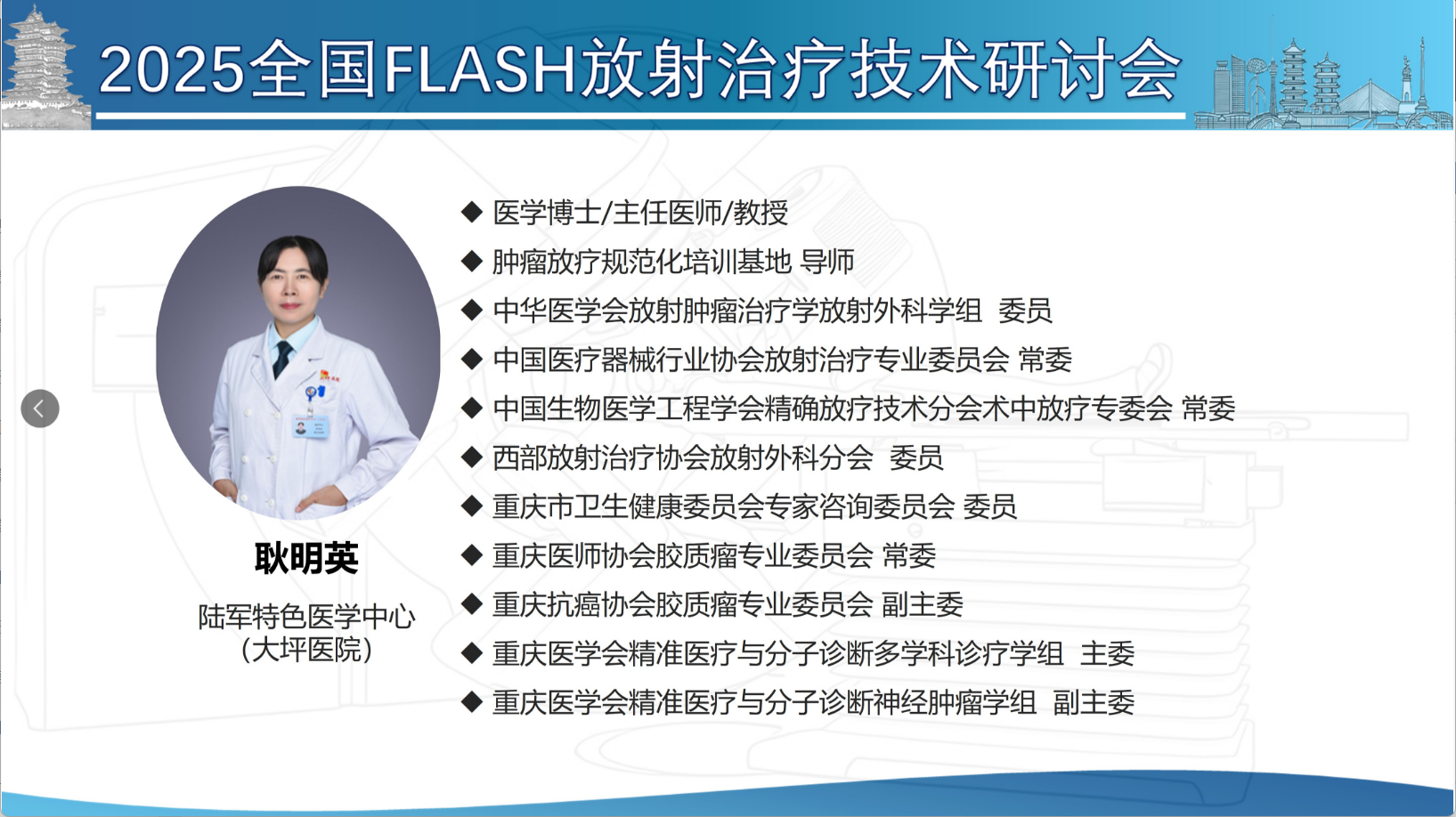 2025全国FLASH放射治疗技术研讨会

耿明英

陆军特色医学中心
（大坪医院）

◆ 医学博士/主任医师/教授
◆ 肿瘤放疗规范化培训基地 导师
◆ 中华医学会放射肿瘤治疗学放射外科学组 委员
◆ 中国医疗器械行业协会放射治疗专业委员会 常委
◆ 中国生物医学工程学会精确放疗技术分会术中放疗专委会 常委
◆ 西部放射治疗协会放射外科分会 委员
◆ 重庆市卫生健康委员会专家咨询委员会 委员
◆ 重庆医师协会胶质瘤专业委员会 常委
◆ 重庆抗癌协会胶质瘤专业委员会 副主委
◆ 重庆医学会精准医疗与分子诊断多学科诊疗学组 主委
◆ 重庆医学会精准医疗与分子诊断神经肿瘤学组 副主委